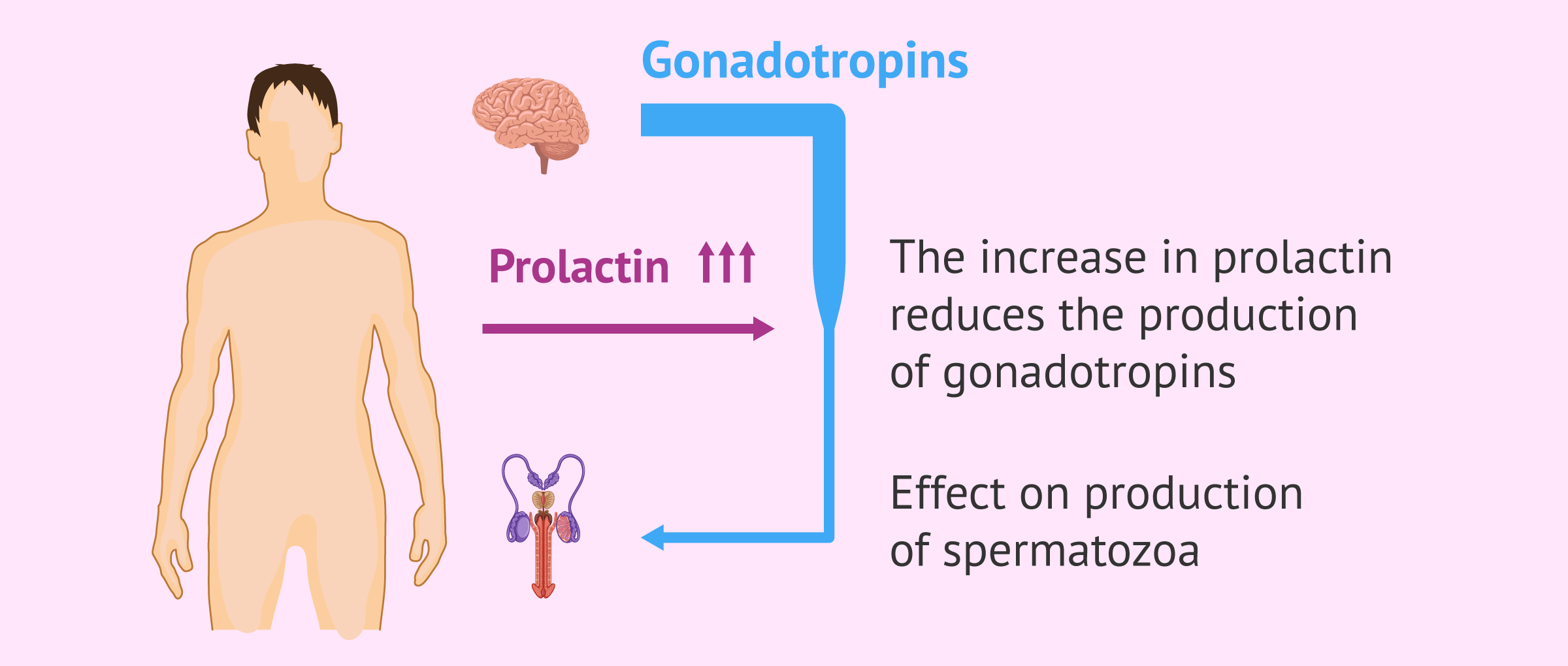 Gonadotropins

Prolactin ↑↑↑

The increase in prolactin reduces the production of gonadotropins

Effect on production of spermatozoa